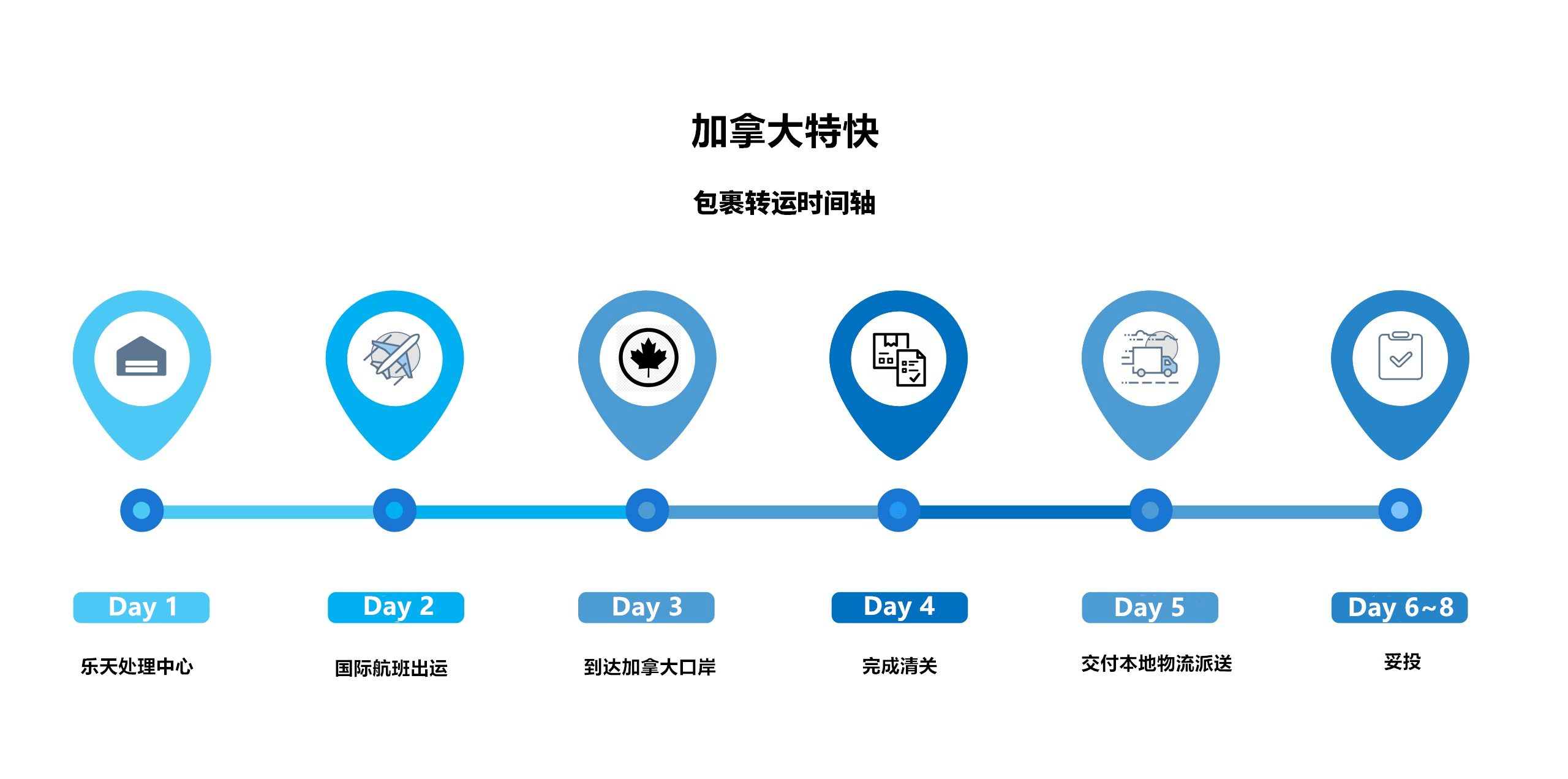 加拿大特快

包裹转运时间轴

Day 1

乐天处理中心

Day 2

国际航班出运

Day 3

到达加拿大口岸

Day 4

完成清关

Day 5

交付本地物流派送

Day 6~8

妥投